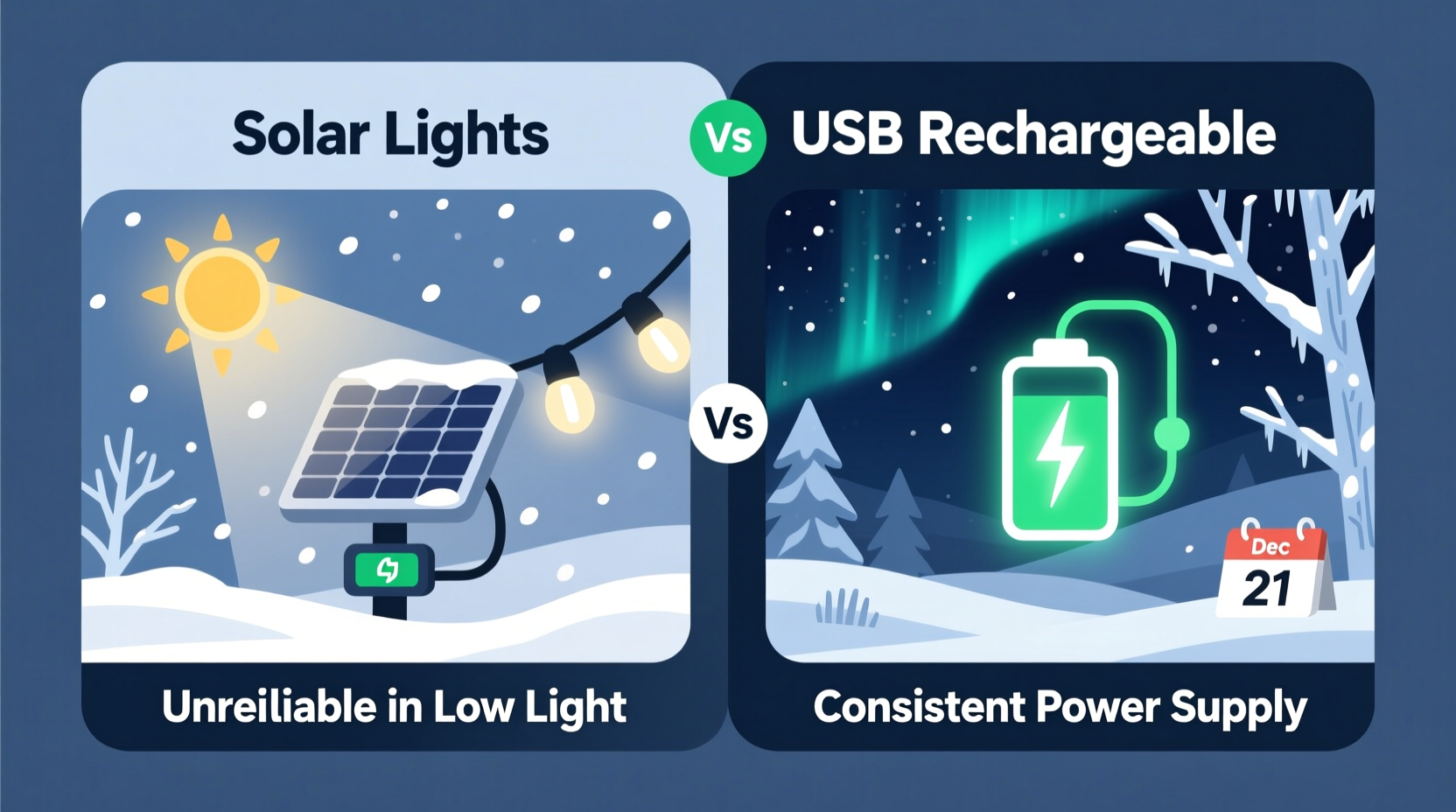 Solar Lights

Vs

USB Rechargeable

Vs

Dec
21

Unreiliable in Low Light

Consistent Power Supply